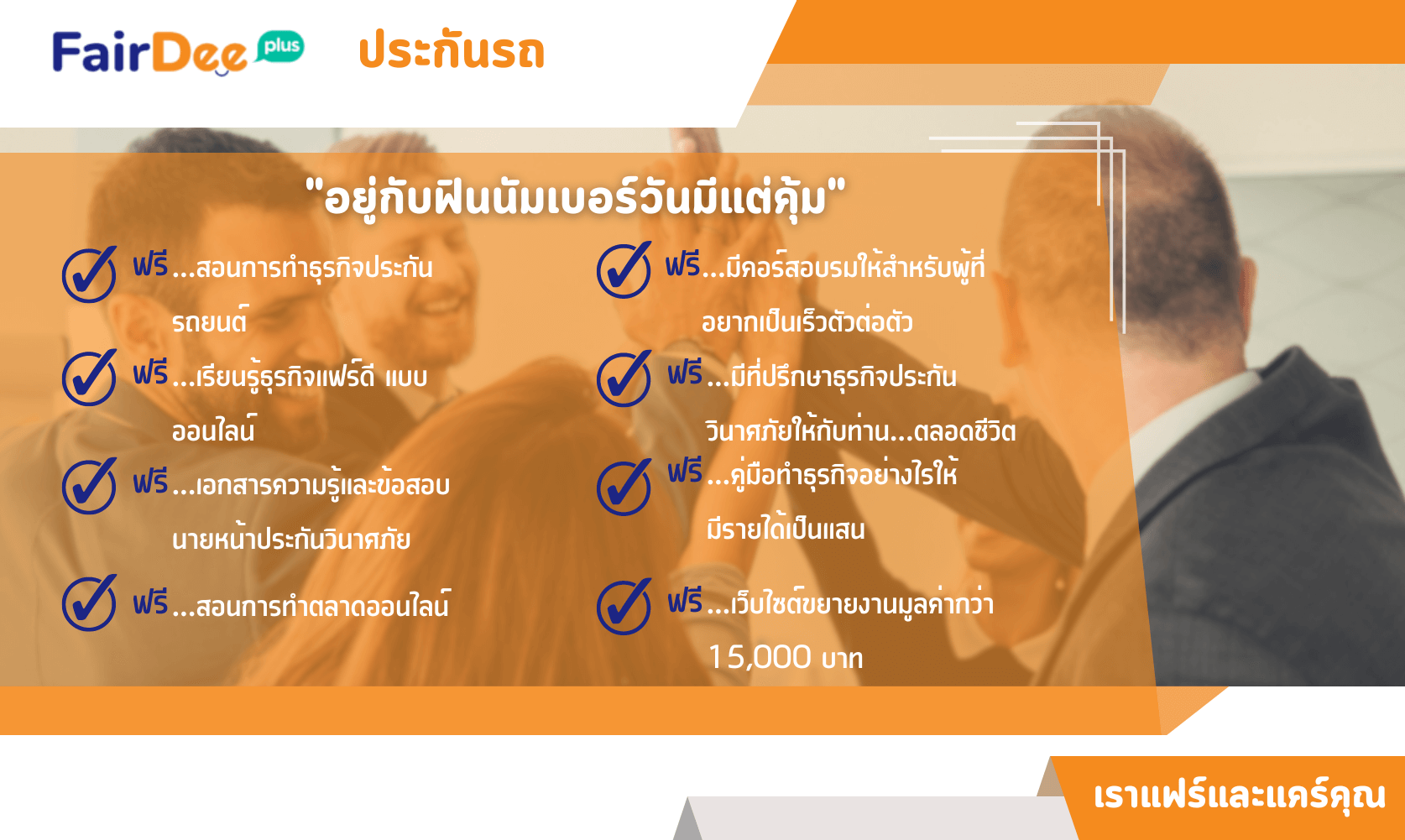 FairDee plus ประกันรถ

"อยู่กับฟินนัมเบอร์วันมีแต่คุ้ม"

ฟรี...สอนการทำธุรกิจประกันรถยนต์

ฟรี...เรียนรู้ธุรกิจแฟร์ดี แบบออนไลน์

ฟรี...เอกสารความรู้และข้อสอบนายหน้าประกันวินาศภัย

ฟรี...สอนการทำตลาดออนไลน์

ฟรี...มีคอร์สอบรมให้สำหรับผู้ที่อยากเป็นเร็วตัวต่อตัว

ฟรี...มีที่ปรึกษาธุรกิจประกันวินาศภัยให้กับท่าน...ตลอดชีวิต

ฟรี...คู่มือทำธุรกิจอย่างไรให้มีรายได้เป็นแสน

ฟรี...เว็บไซต์ขยายงานมูลค่ากว่า 15,000 บาท

เราแฟร์และแคร์คุณ